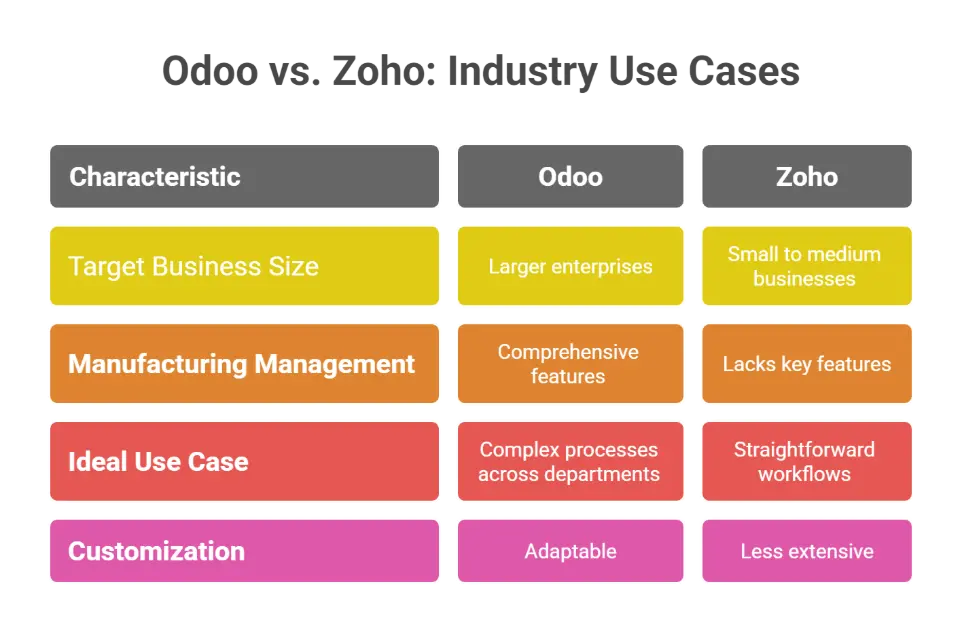 Odoo vs. Zoho: Industry Use Cases

| Characteristic | Odoo | Zoho |
|---|---|---|
| Target Business Size | Larger enterprises | Small to medium businesses |
| Manufacturing Management | Comprehensive features | Lacks key features |
| Ideal Use Case | Complex processes across departments | Straightforward workflows |
| Customization | Adaptable | Less extensive |